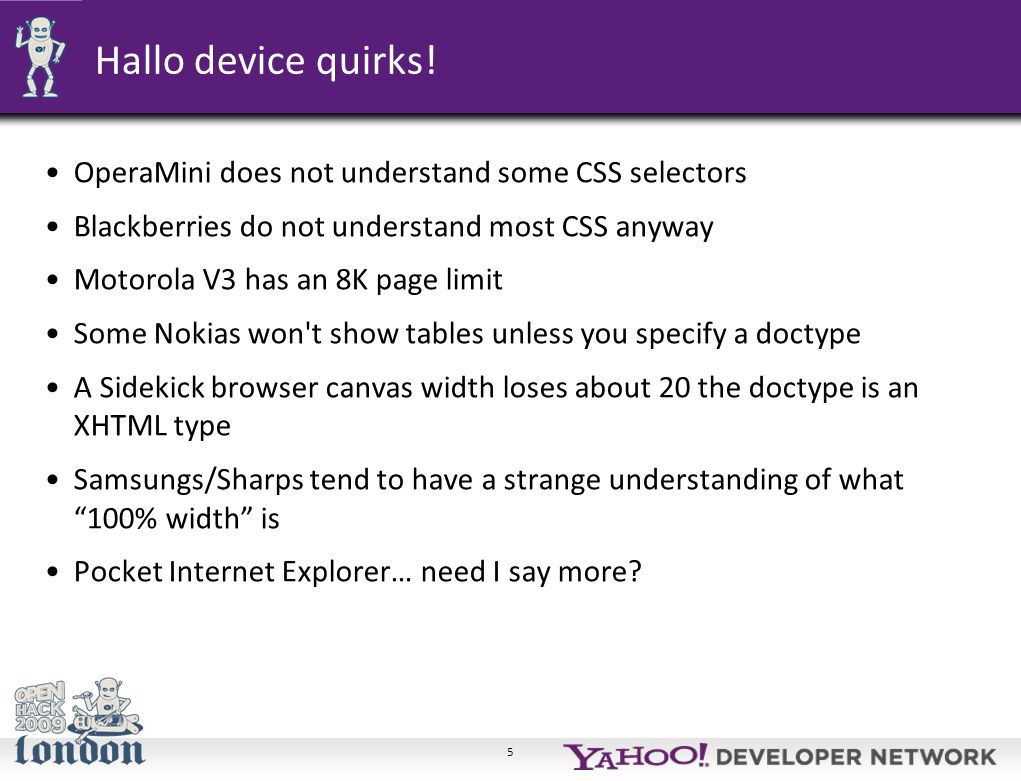 Hallo device quirks!

• OperaMini does not understand some CSS selectors

• Blackberries do not understand most CSS anyway

• Motorola V3 has an 8K page limit

• Some Nokias won't show tables unless you specify a doctype

• A Sidekick browser canvas width loses about 20 the doctype is an XHTML type

• Samsungs/Sharps tend to have a strange understanding of what "100% width" is

• Pocket Internet Explorer… need I say more?

OPEN HACK 2009 london

5

YAHOO! DEVELOPER NETWORK